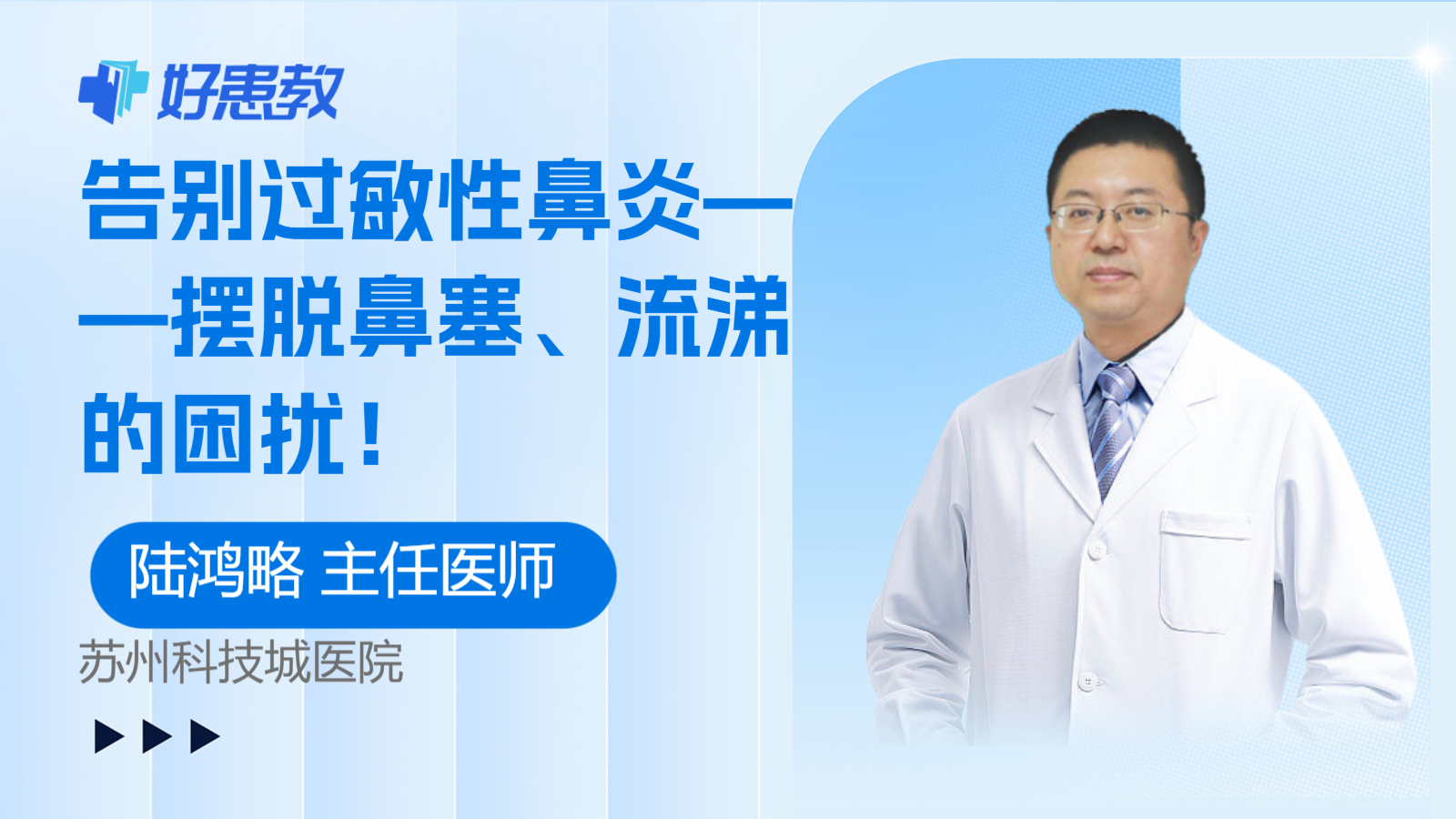 好患教

告别过敏性鼻炎——摆脱鼻塞、流涕的困扰！

陆鸿略 主任医师

苏州科技城医院